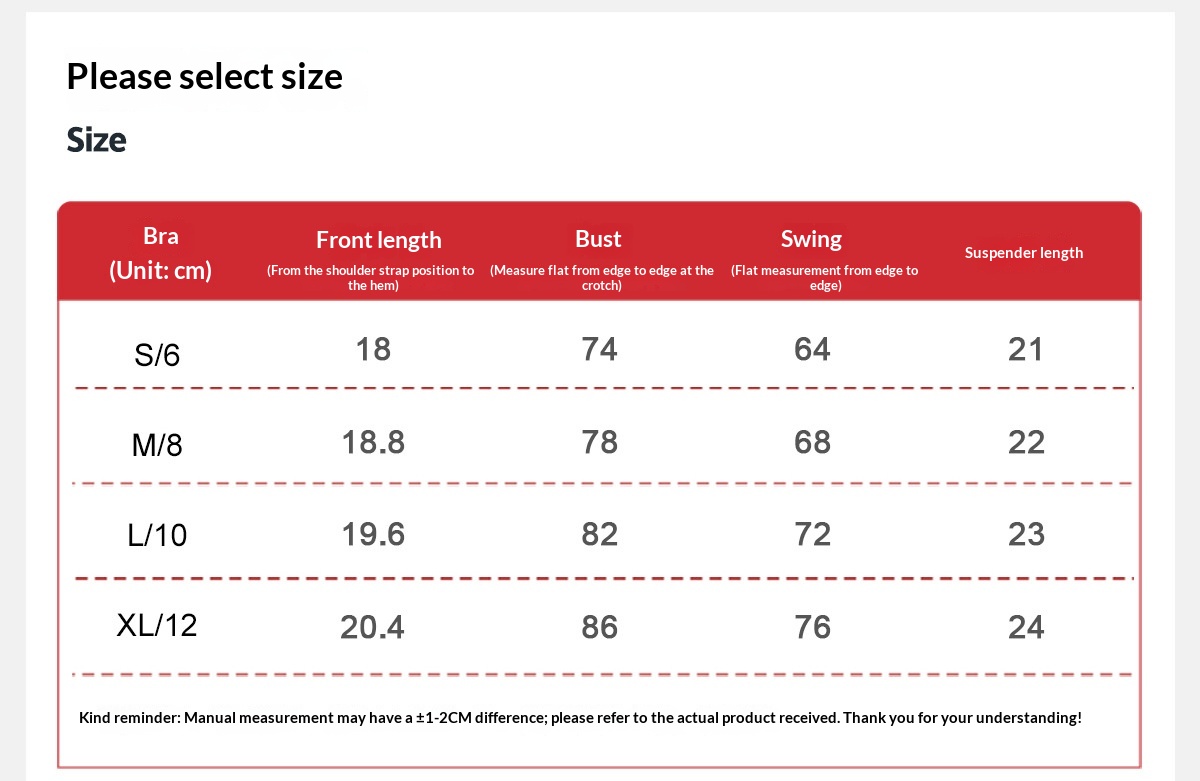 Please select size

Size

| Bra (Unit: cm) | Front length (From the shoulder strap position to the hem) | Bust (Measure flat from edge to edge at the crotch) | Swing (Flat measurement from edge to edge) | Suspender length |
|---|---|---|---|---|
| S/6 | 18 | 74 | 64 | 21 |
| M/8 | 18.8 | 78 | 68 | 22 |
| L/10 | 19.6 | 82 | 72 | 23 |
| XL/12 | 20.4 | 86 | 76 | 24 |

Kind reminder: Manual measurement may have a ±1-2CM difference; please refer to the actual product received. Thank you for your understanding!